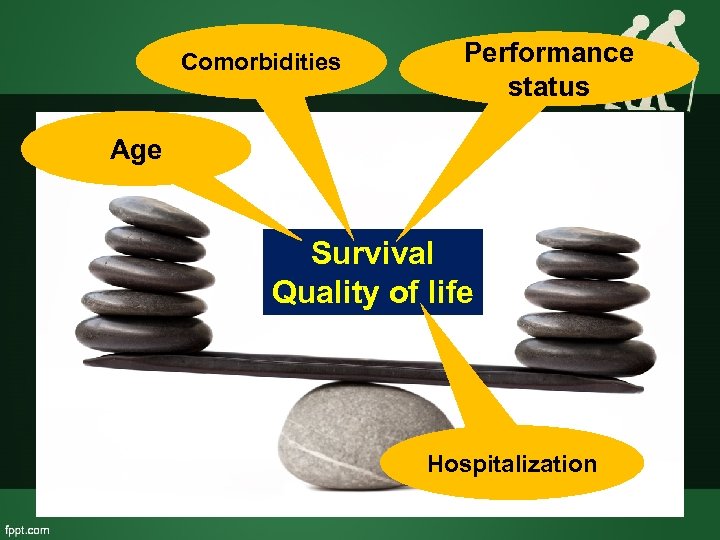 Comorbidities

Performance status

Age

Survival
Quality of life

Hospitalization

fppt.com